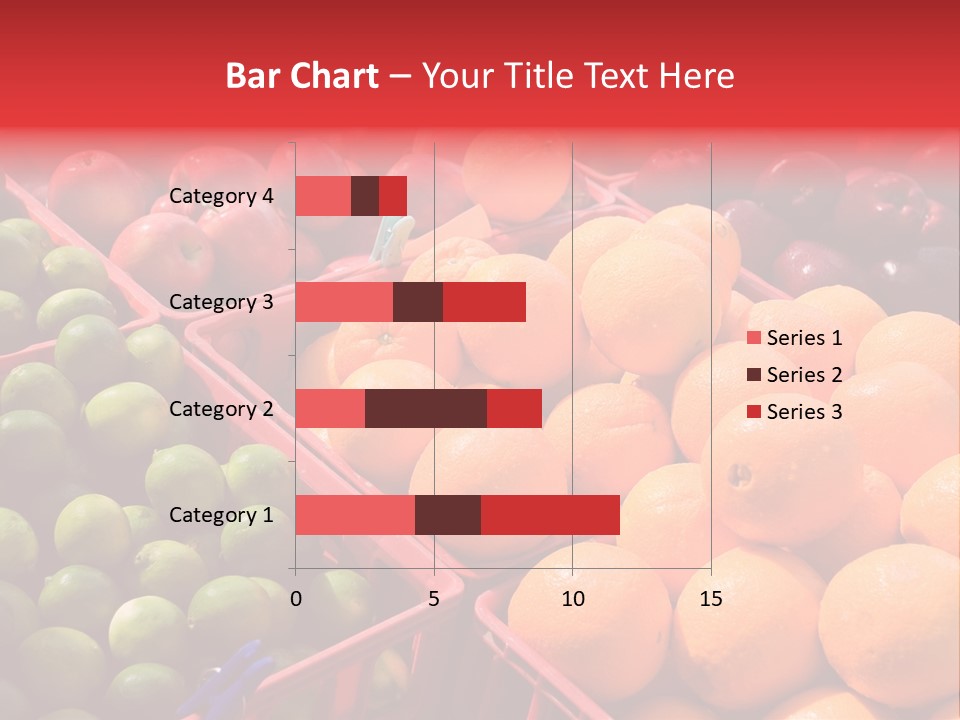 Bar Chart – Your Title Text Here

Category 4
Category 3
Category 2
Category 1

0
5
10
15

Series 1
Series 2
Series 3